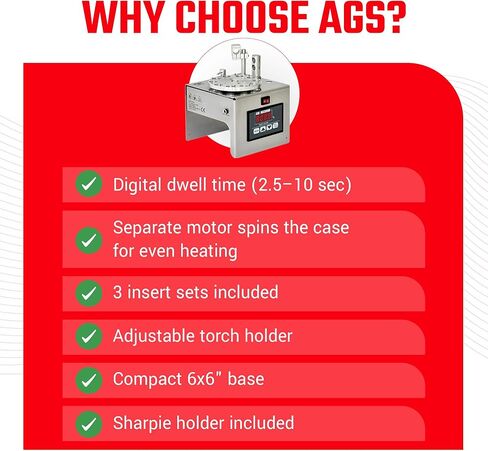 WHY CHOOSE AGS?

Digital dwell time (2.5–10 sec)

Separate motor spins the case for even heating

3 insert sets included

Adjustable torch holder

Compact 6x6" base

Sharpie holder included